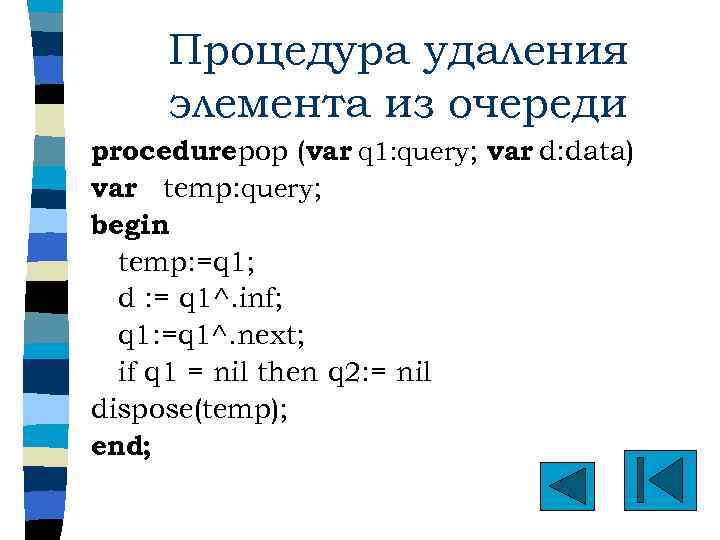 Процедура удаления элемента из очереди

procedurepop (var q1:query; var d:data)
var temp:query;
begin
temp:=q1;
d := q1^.inf;
q1:=q1^.next;
if q1 = nil then q2:= nil
dispose(temp);
end;